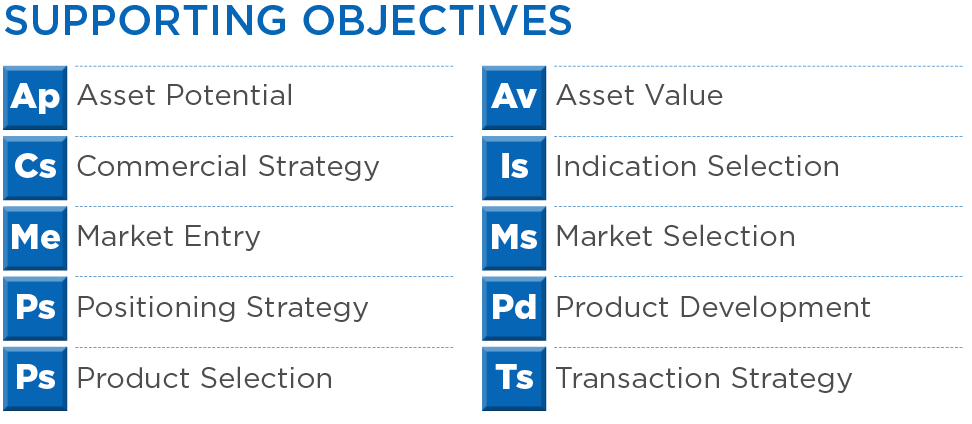 SUPPORTING OBJECTIVES

Ap Asset Potential

Cs Commercial Strategy

Me Market Entry

Ps Positioning Strategy

Ps Product Selection

Av Asset Value

Is Indication Selection

Ms Market Selection

Pd Product Development

Ts Transaction Strategy